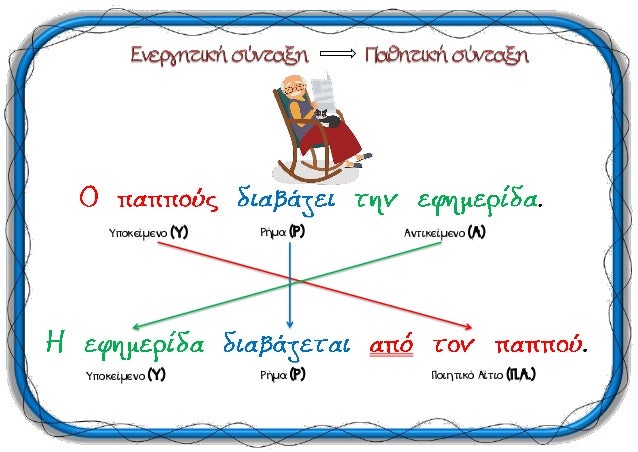 Ενεργητική σύνταξη ⟹ Παθητική σύνταξη

Ο παππούς διαβάζει την εφημερίδα.

Υποκείμενο (Υ) Ρήμα (Ρ) Αντικείμενο (Α)

Η εφημερίδα διαβάζεται από τον παππού.

Υποκείμενο (Υ) Ρήμα (Ρ) Ποιητικό Αίτιο (Π.Α.)